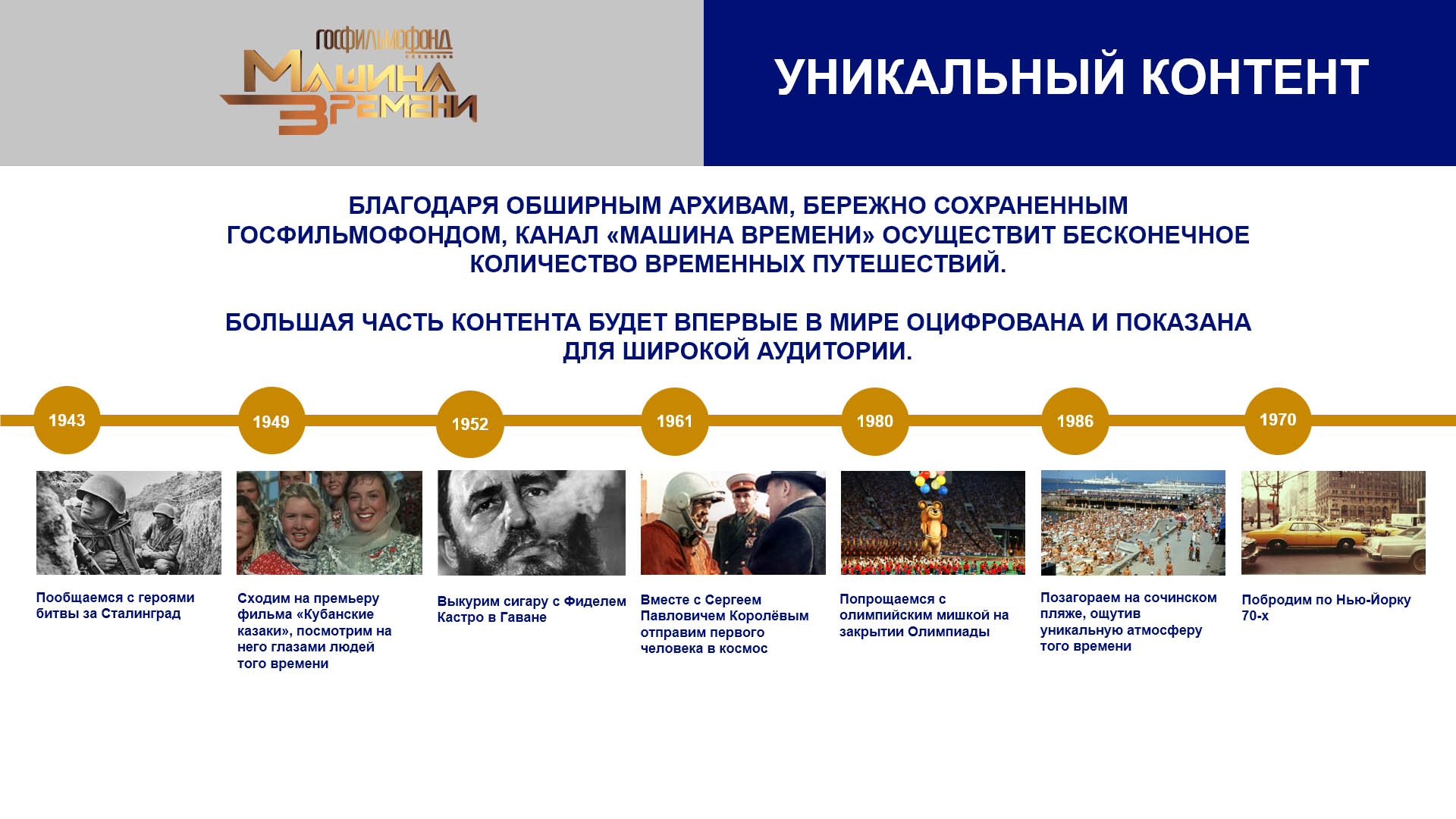 ГОСФИЛЬМОФОНД
МАШИНА ВРЕМЕНИ

УНИКАЛЬНЫЙ КОНТЕНТ

БЛАГОДАРЯ ОБШИРНЫМ АРХИВАМ, БЕРЕЖНО СОХРАНЕННЫМ ГОСФИЛЬМОФОНДОМ, КАНАЛ «МАШИНА ВРЕМЕНИ» ОСУЩЕСТВИТ БЕСКОНЕЧНОЕ КОЛИЧЕСТВО ВРЕМЕННЫХ ПУТЕШЕСТВИЙ.

БОЛЬШАЯ ЧАСТЬ КОНТЕНТА БУДЕТ ВПЕРВЫЕ В МИРЕ ОЦИФРОВАНА И ПОКАЗАНА ДЛЯ ШИРОКОЙ АУДИТОРИИ.

1943

Пообщаемся с героями битвы за Сталинград

1949

Сходим на премьеру фильма «Кубанские казаки», посмотрим на него глазами людей того времени

1952

Выкурим сигару с Фиделем Кастро в Гаване

1961

Вместе с Сергеем Павловичем Королёвым отправим первого человека в космос

1980

Попрощаемся с олимпийским мишкой на закрытии Олимпиады

1986

Позагораем на сочинском пляже, ощутив уникальную атмосферу того времени

1970

Побродим по Нью-Йорку 70-х